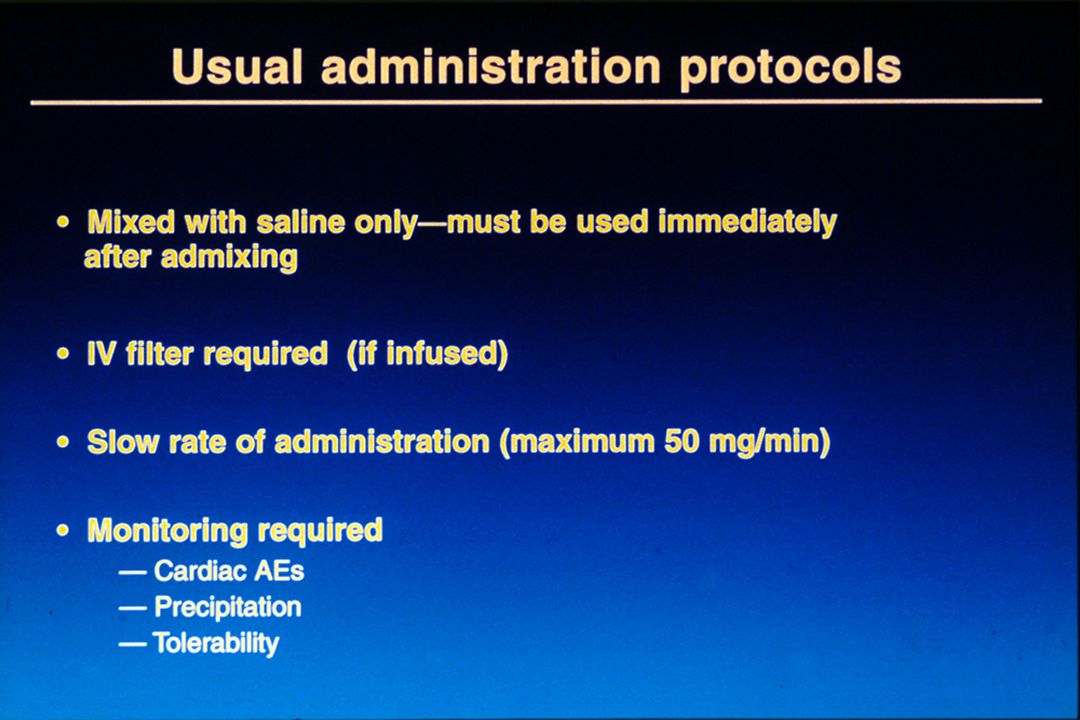 Usual administration protocols

• Mixed with saline only—must be used immediately after admixing

• IV filter required (if infused)

• Slow rate of administration (maximum 50 mg/min)

• Monitoring required
— Cardiac AEs
— Precipitation
— Tolerability